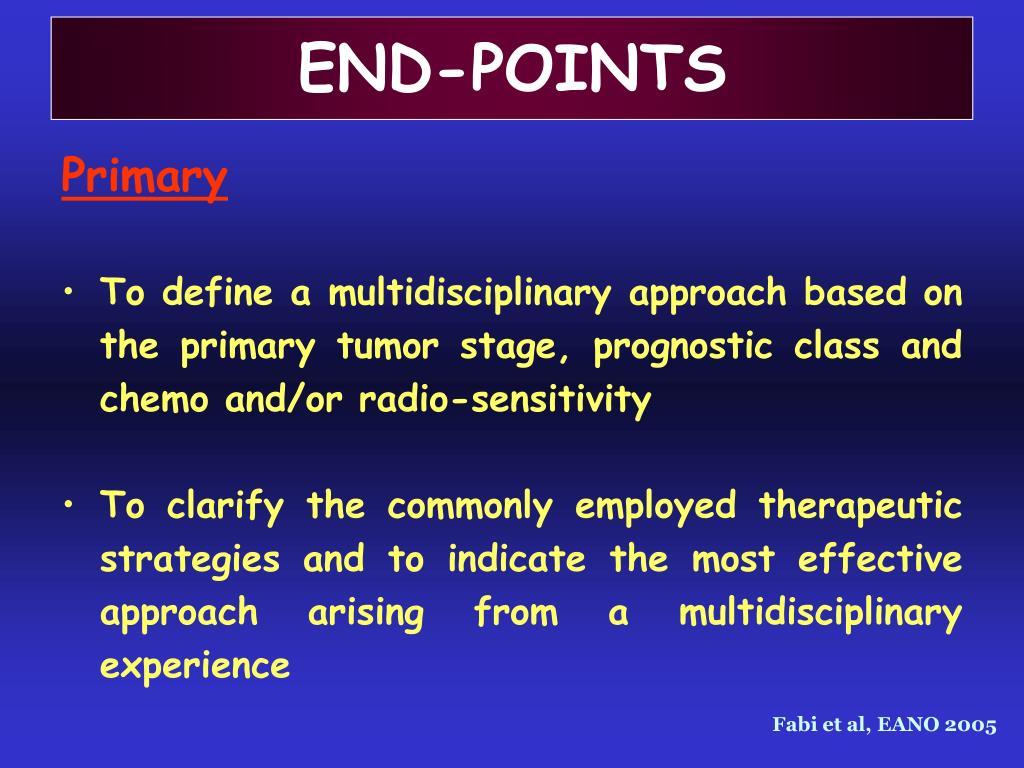 END-POINTS

Primary

• To define a multidisciplinary approach based on the primary tumor stage, prognostic class and chemo and/or radio-sensitivity

• To clarify the commonly employed therapeutic strategies and to indicate the most effective approach arising from a multidisciplinary experience

Fabi et al, EANO 2005